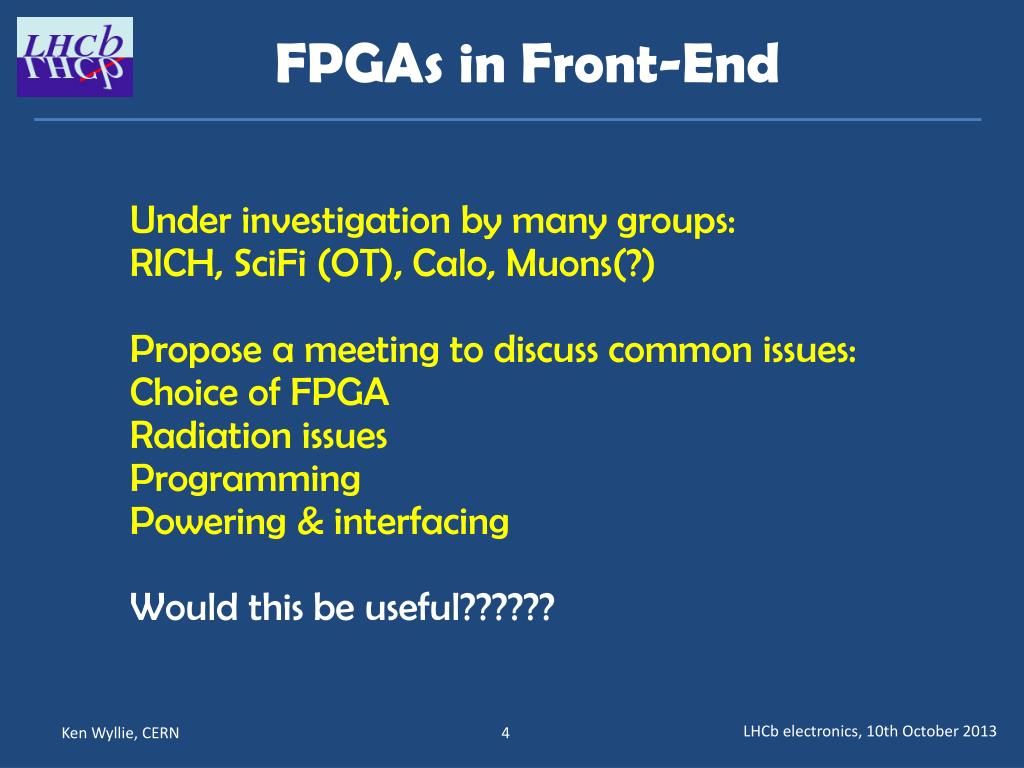 LHCb

FPGAs in Front-End

Under investigation by many groups:
RICH, SciFi (OT), Calo, Muons(?)

Propose a meeting to discuss common issues:
Choice of FPGA
Radiation issues
Programming
Powering & interfacing

Would this be useful??????

Ken Wyllie, CERN

4

LHCb electronics, 10th October 2013